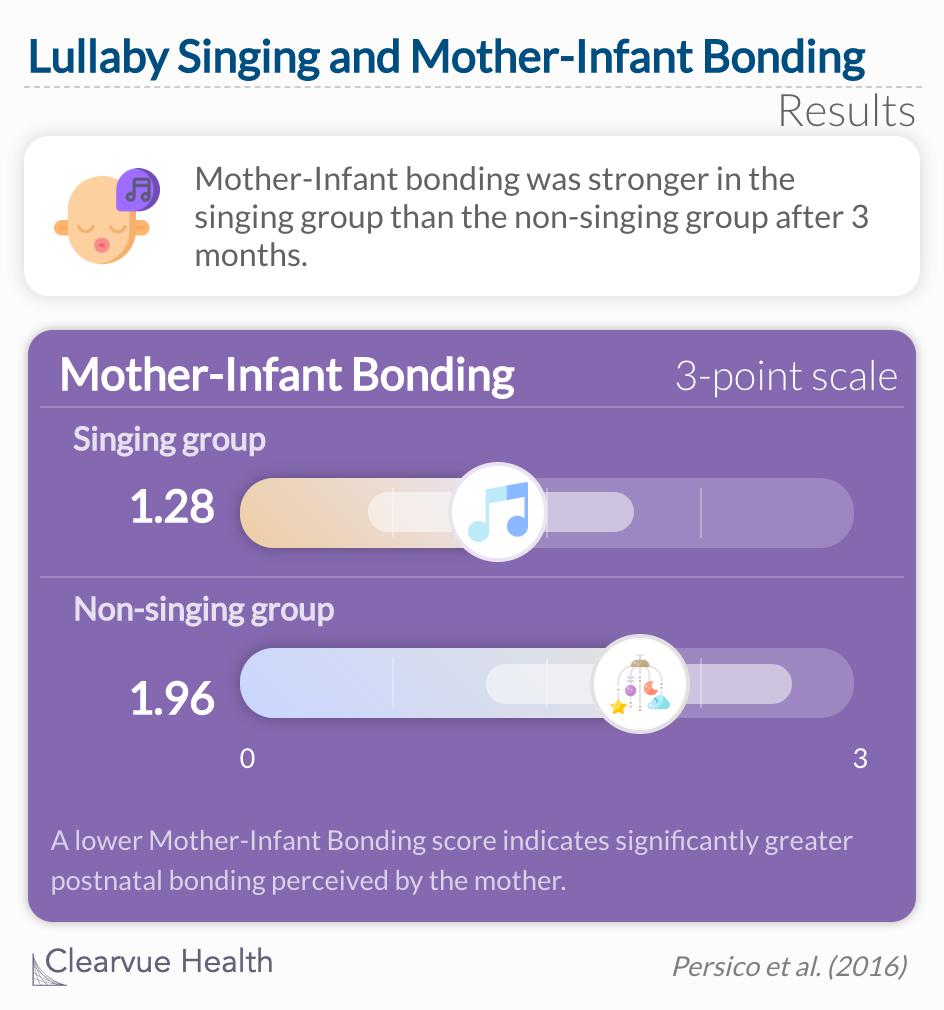 Lullaby Singing and Mother-Infant Bonding

Results

Mother-Infant bonding was stronger in the singing group than the non-singing group after 3 months.

Mother-Infant Bonding

3-point scale

Singing group

1.28

Non-singing group

1.96

0

3

A lower Mother-Infant Bonding score indicates significantly greater postnatal bonding perceived by the mother.

Clearvue Health

Persico et al. (2016)